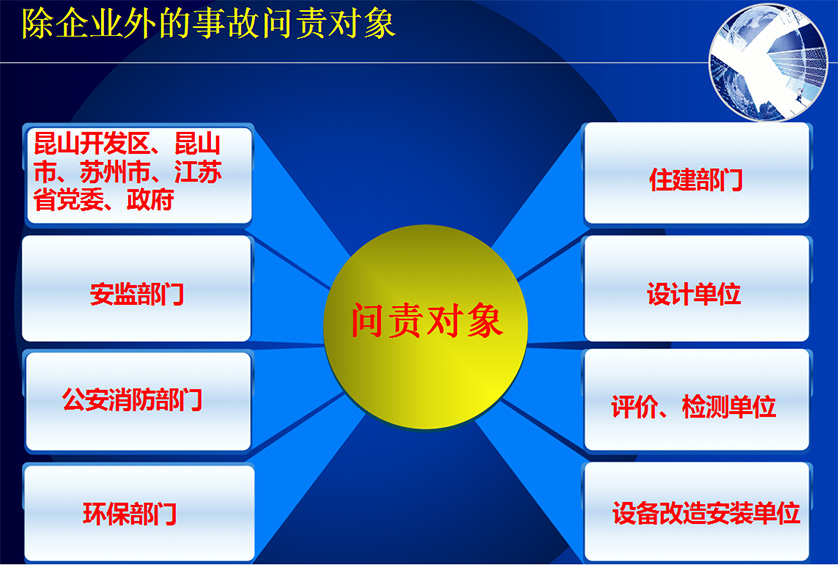 除企业外的事故问责对象

昆山开发区、昆山市、苏州市、江苏省党委、政府

安监部门

公安消防部门

环保部门

问责对象

住建部门

设计单位

评价、检测单位

设备改造安装单位